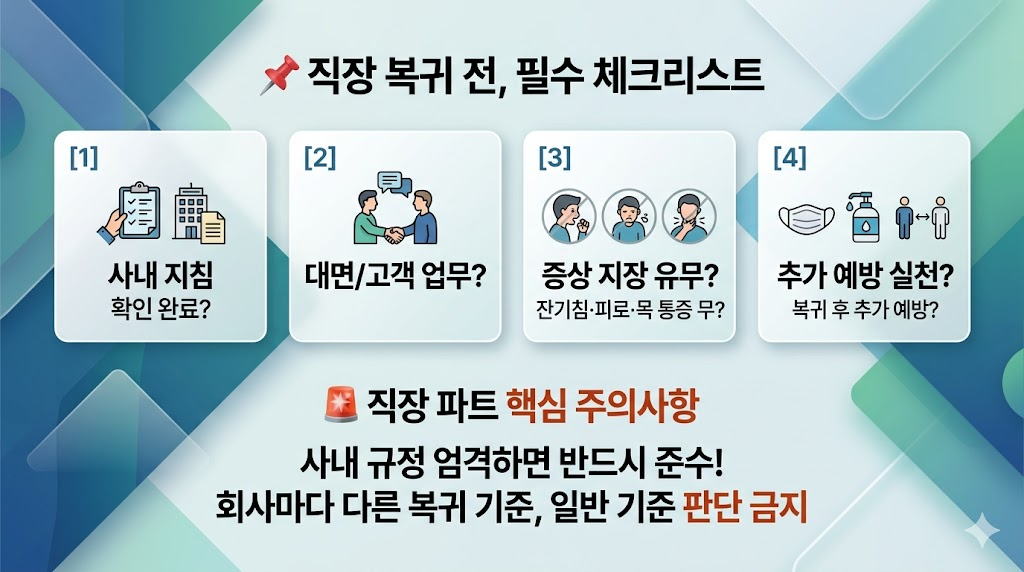 📌 직장 복귀 전, 필수 체크리스트

[1]
사내 지침
확인 완료?

[2]
대면/고객 업무?

[3]
증상 지장 유무?
잔기침·피로·목 통증 무?

[4]
추가 예방 실천?
복귀 후 추가 예방?

🚨 직장 파트 핵심 주의사항

사내 규정 엄격하면 반드시 준수!
회사마다 다른 복귀 기준, 일반 기준 판단 금지